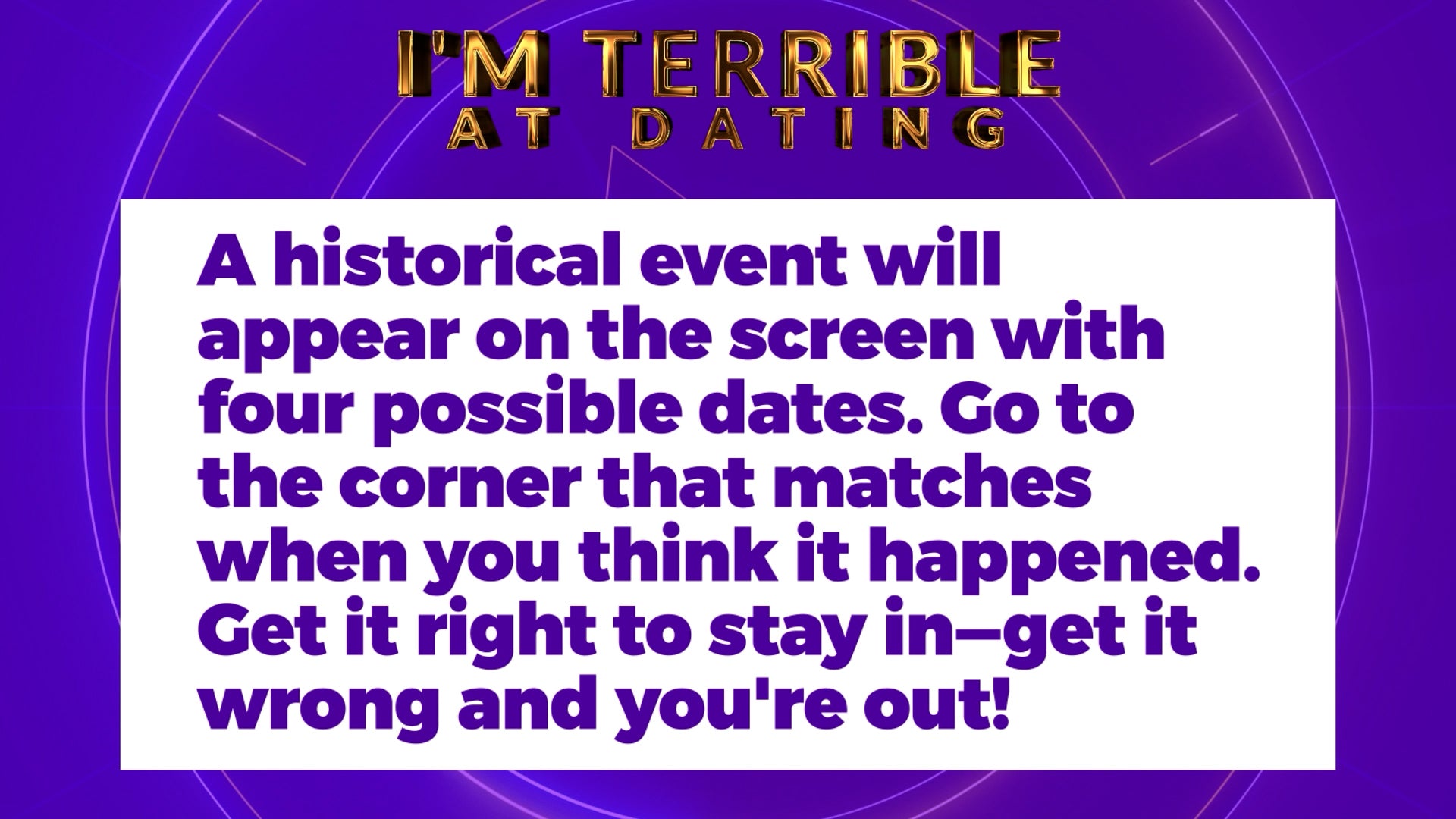 I'M TERRIBLE
AT DATING

A historical event will appear on the screen with four possible dates. Go to the corner that matches when you think it happened. Get it right to stay in—get it wrong and you're out!